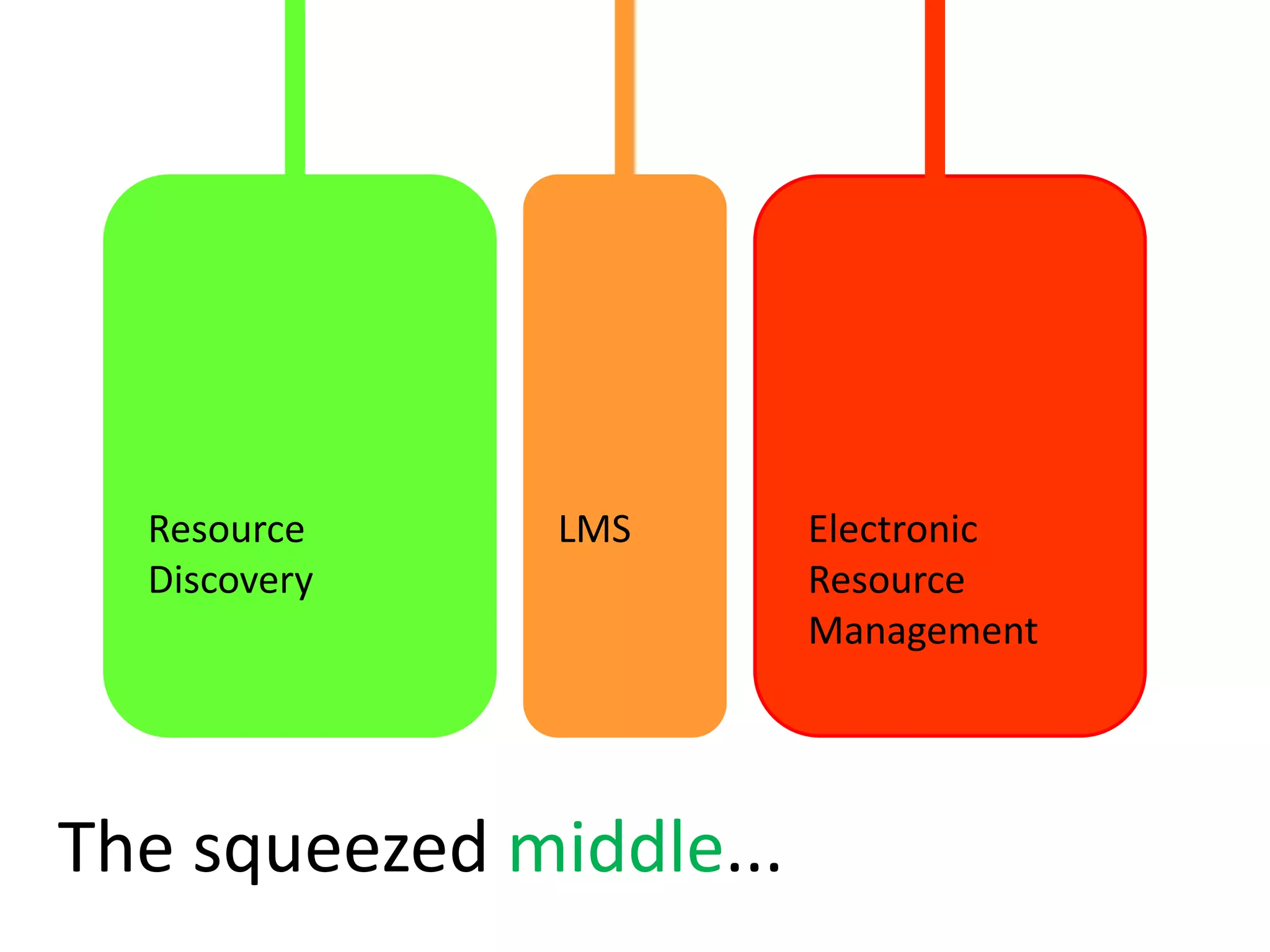 Resource Discovery

LMS

Electronic Resource Management

The squeezed middle...